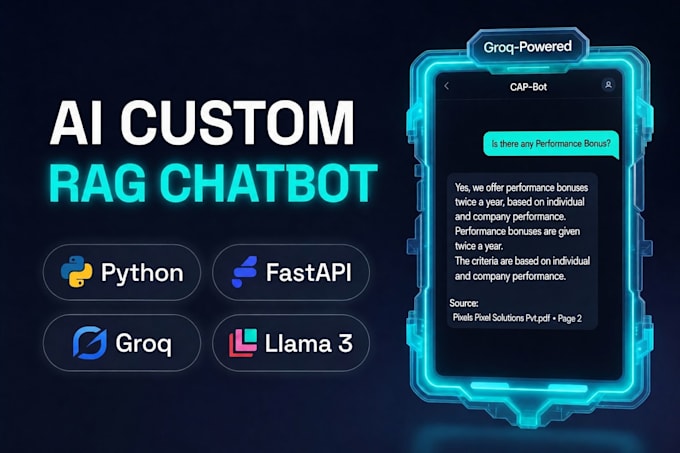 AI CUSTOM
RAG CHATBOT

Python
FastAPI
Groq
Llama 3

Groq-Powered

CAP-Bot

Is there any Performance Bonus?

Yes, we offer performance bonuses twice a year, based on individual and company performance.
Performance bonuses are given twice a year.
The criteria are based on individual and company performance.

Source:
Pixels Pixel Solutions Pvt.pdf • Page 2